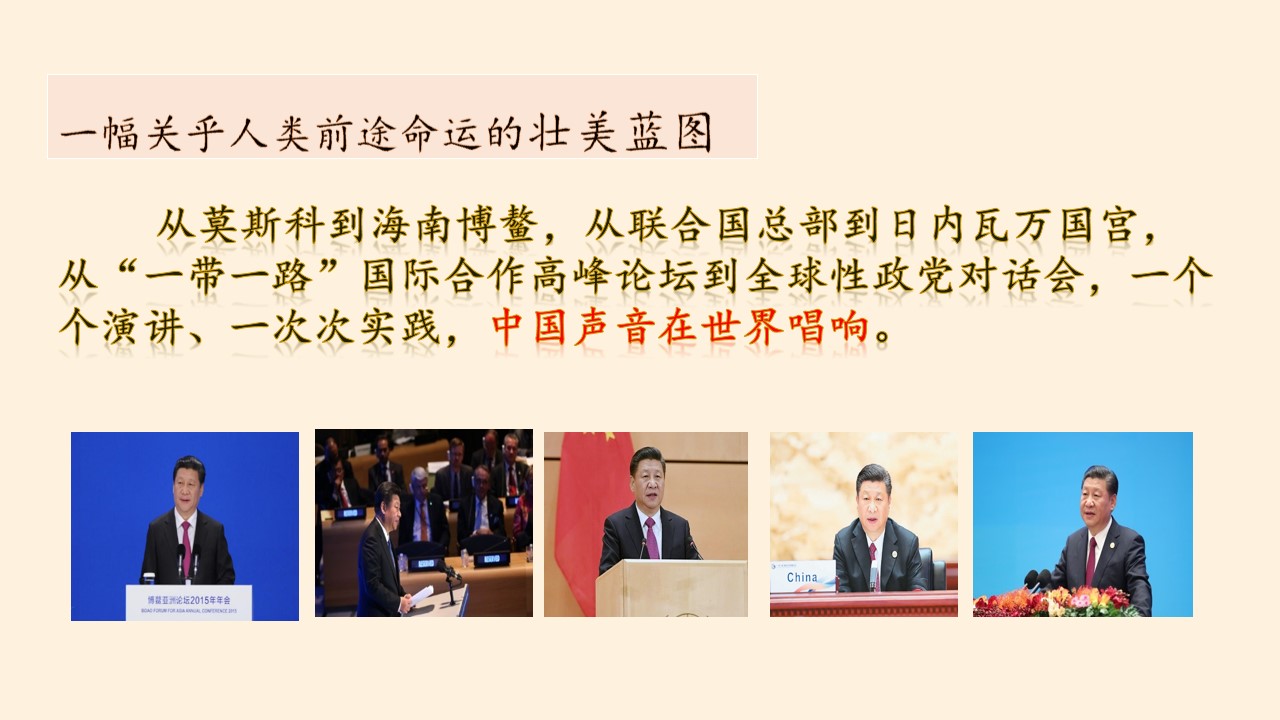 一幅关乎人类前途命运的壮美蓝图

从莫斯科到海南博鳌，从联合国总部到日内瓦万国宫，从“一带一路”国际合作高峰论坛到全球性政党对话会，一个个演讲、一次次实践，中国声音在世界唱响。

博鳌亚洲论坛2015年年会
BOAO FORUM FOR ASIA ANNUAL CONFERENCE 2015

China